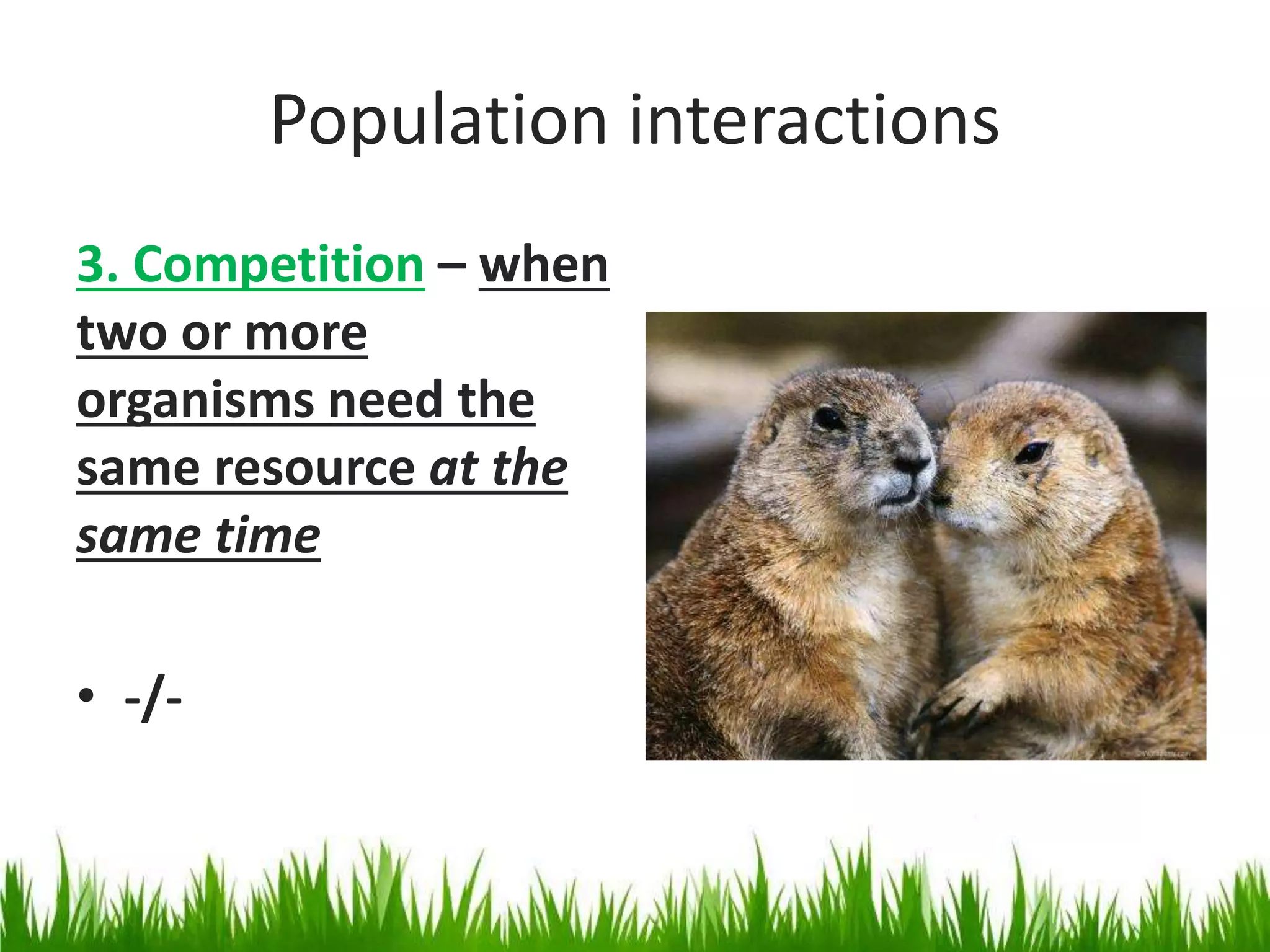 Population interactions

3. Competition – when two or more organisms need the same resource at the same time

• -/-